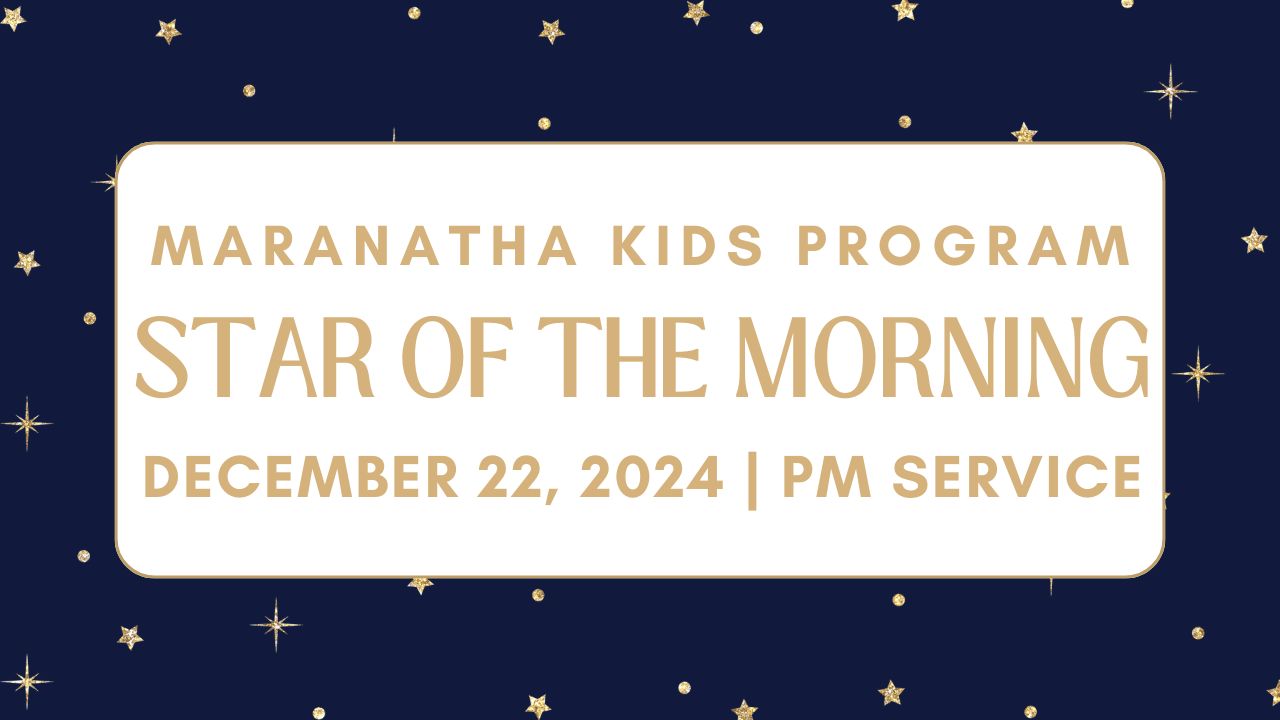 MARANATHA KIDS PROGRAM
STAR OF THE MORNING
DECEMBER 22, 2024 | PM SERVICE